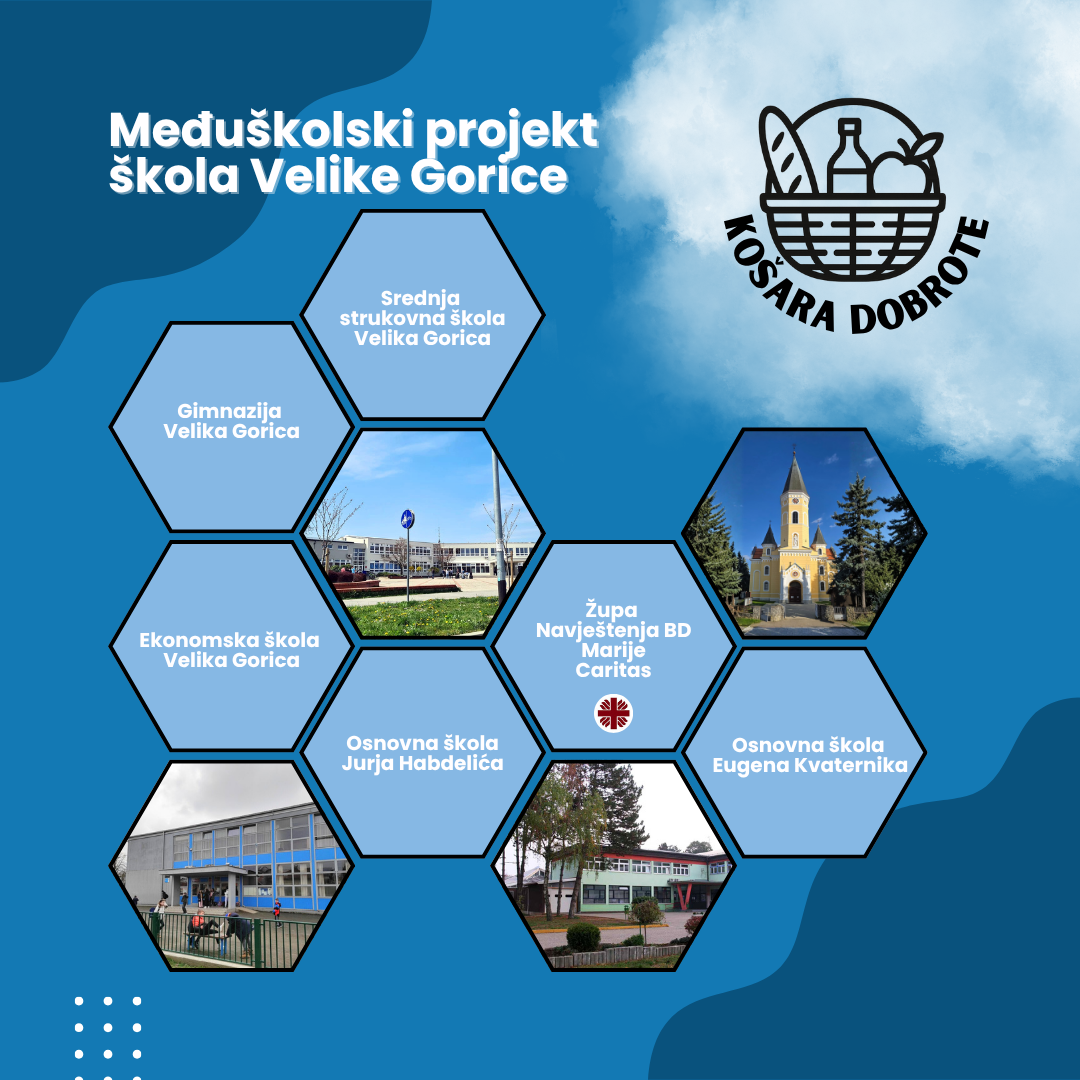 Međuškolski projekt škola Velike Gorice

KOŠARA DOBROTE

Srednja strukovna škola Velika Gorica

Gimnazija Velika Gorica

Ekonomska škola Velika Gorica

Župa Navještenja BD Marije Caritas

Osnovna škola Jurja Habdelića

Osnovna škola Eugena Kvaternika